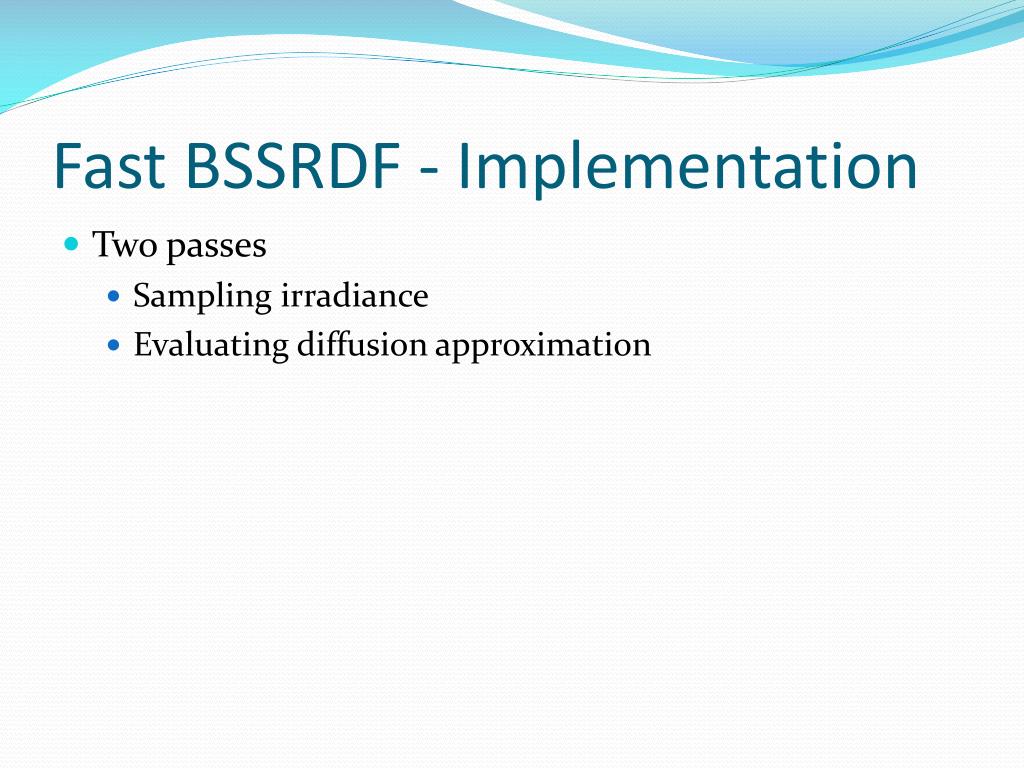 Fast BSSRDF - Implementation

Two passes

Sampling irradiance

Evaluating diffusion approximation